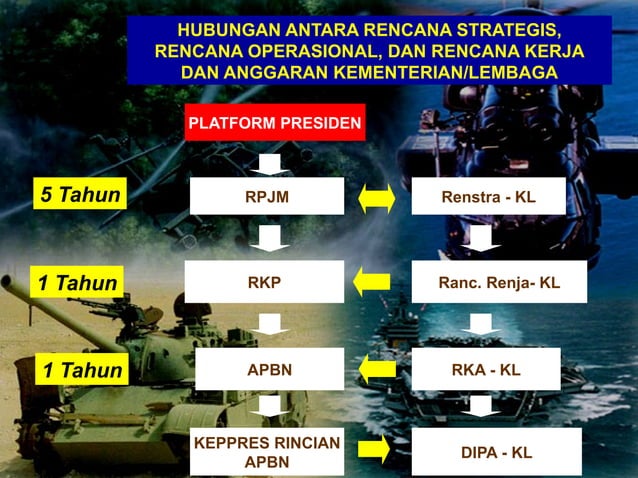 HUBUNGAN ANTARA RENCANA STRATEGIS, RENCANA OPERASIONAL, DAN RENCANA KERJA DAN ANGGARAN KEMENTERIAN/LEMBAGA

PLATFORM PRESIDEN

5 Tahun

RPJM

Renstra - KL

1 Tahun

RKP

Ranc. Renja- KL

1 Tahun

APBN

RKA - KL

KEPPRES RINCIAN APBN

DIPA - KL